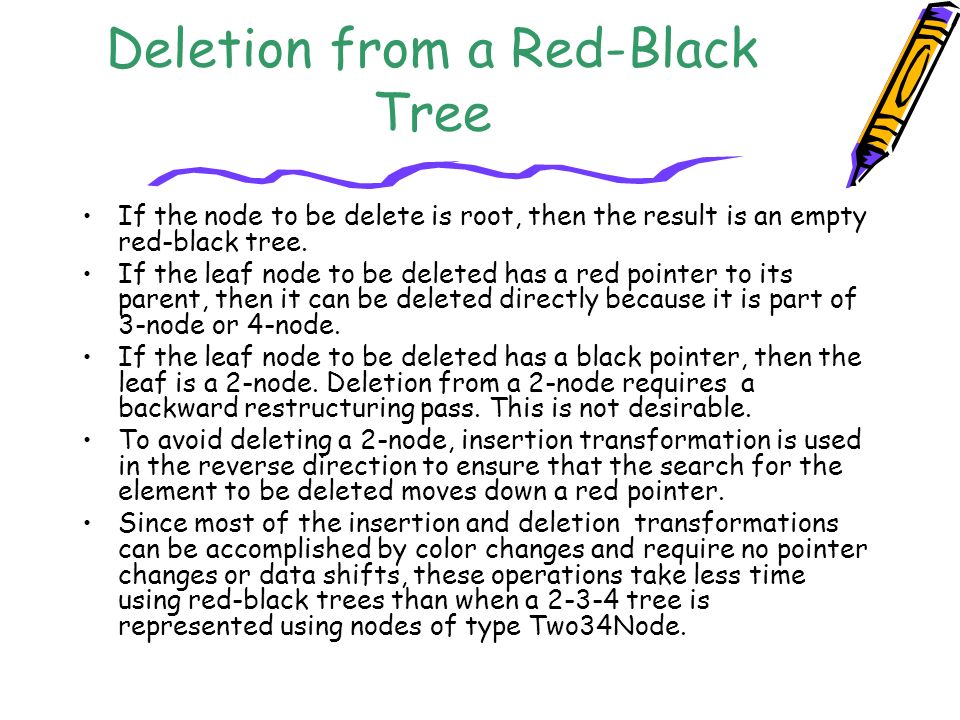 Deletion from a Red-Black Tree

• If the node to be delete is root, then the result is an empty red-black tree.
• If the leaf node to be deleted has a red pointer to its parent, then it can be deleted directly because it is part of 3-node or 4-node.
• If the leaf node to be deleted has a black pointer, then the leaf is a 2-node. Deletion from a 2-node requires a backward restructuring pass. This is not desirable.
• To avoid deleting a 2-node, insertion transformation is used in the reverse direction to ensure that the search for the element to be deleted moves down a red pointer.
• Since most of the insertion and deletion transformations can be accomplished by color changes and require no pointer changes or data shifts, these operations take less time using red-black trees than when a 2-3-4 tree is represented using nodes of type Two34Node.